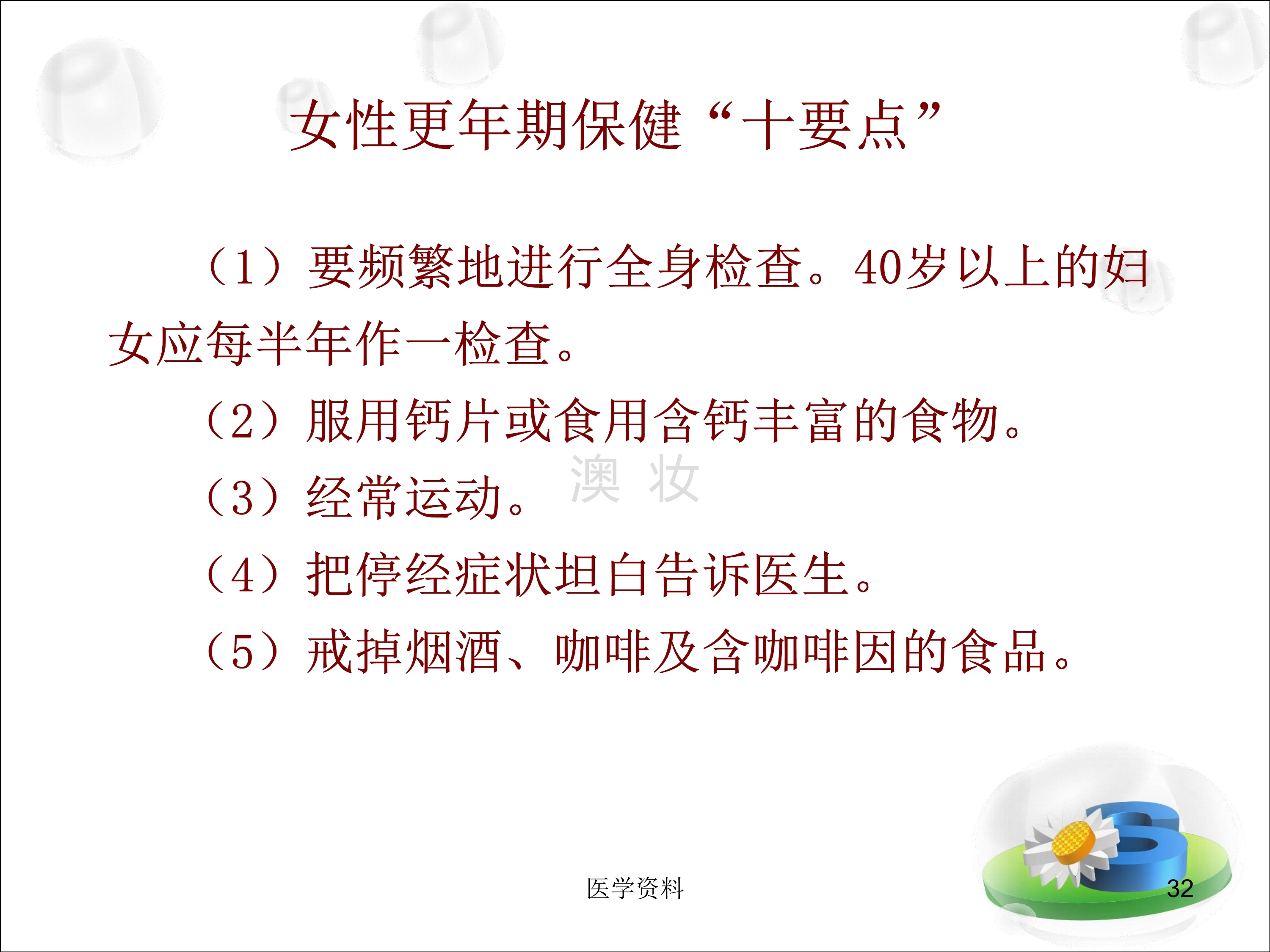 女性更年期保健“十要点”

（1）要频繁地进行全身检查。40岁以上的妇女应每半年作一检查。

（2）服用钙片或食用含钙丰富的食物。

（3）经常运动。

澳 妆

（4）把停经症状坦白告诉医生。

（5）戒掉烟酒、咖啡及含咖啡因的食品。

医学资料

32